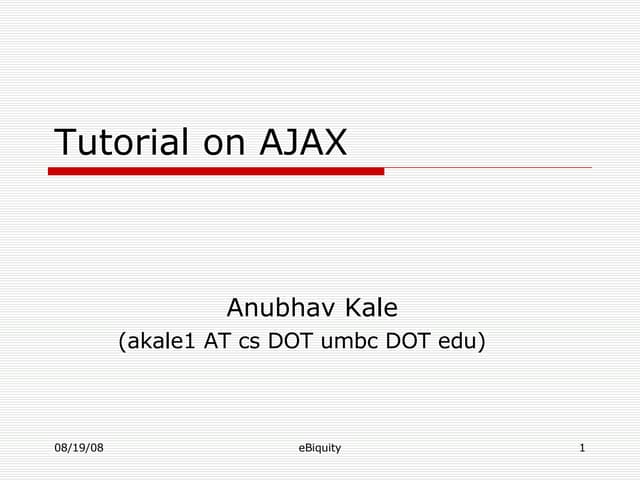 Tutorial on AJAX

Anubhav Kale
(akale1 AT cs DOT umbc DOT edu)

08/19/08

eBiquity

1